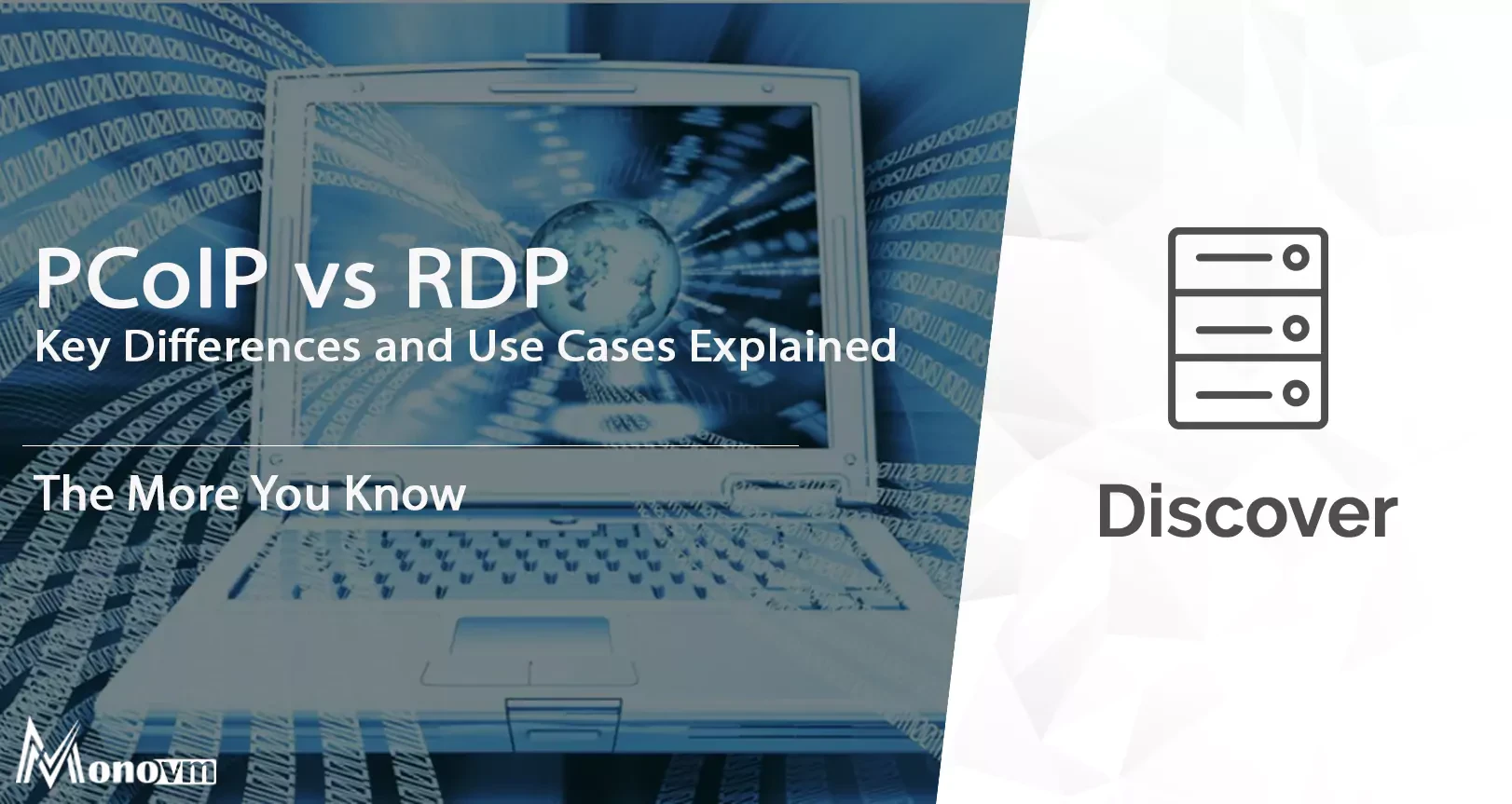 PCoIP vs RDP
Key Differences and Use Cases Explained

The More You Know

Monovm

Discover